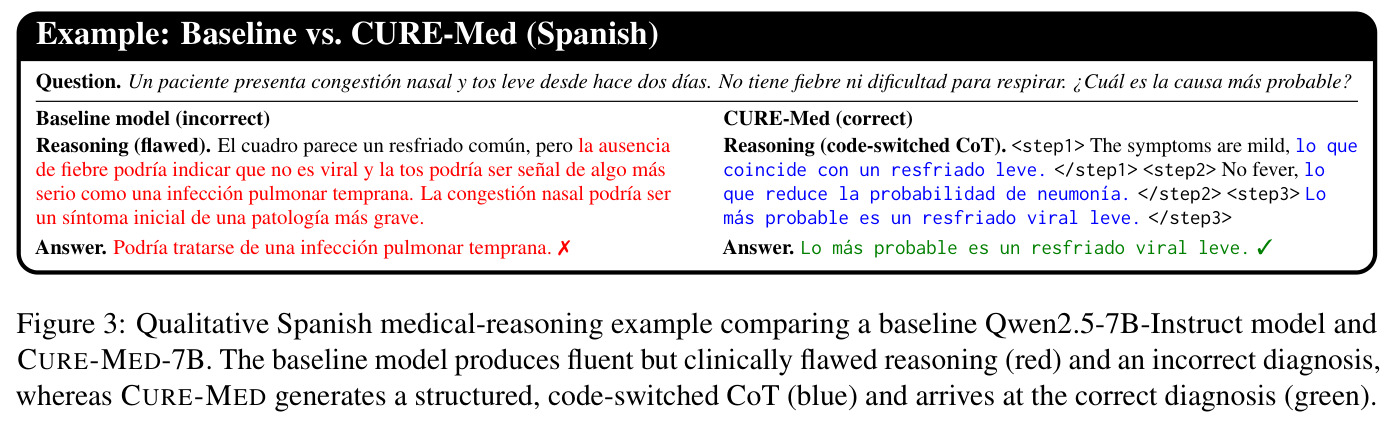 Example: Baseline vs. CURE-Med (Spanish)

Question. Un paciente presenta congestión nasal y tos leve desde hace dos días. No tiene fiebre ni dificultad para respirar. ¿Cuál es la causa más probable?

Baseline model (incorrect)

Reasoning (flawed). El cuadro parece un resfriado común, pero la ausencia de fiebre podría indicar que no es viral y la tos podría ser señal de algo más serio como una infección pulmonar temprana. La congestión nasal podría ser un síntoma inicial de una patología más grave.

Answer. Podría tratarse de una infección pulmonar temprana. ✗

CURE-Med (correct)

Reasoning (code-switched CoT). <step1> The symptoms are mild, lo que coincide con un resfriado leve. </step1> <step2> No fever, lo que reduce la probabilidad de neumonía. </step2> <step3> Lo más probable es un resfriado viral leve. </step3>

Answer. Lo más probable es un resfriado viral leve. ✓

Figure 3: Qualitative Spanish medical-reasoning example comparing a baseline Qwen2.5-7B-Instruct model and CURE-MED-7B. The baseline model produces fluent but clinically flawed reasoning (red) and an incorrect diagnosis, whereas CURE-MED generates a structured, code-switched CoT (blue) and arrives at the correct diagnosis (green).